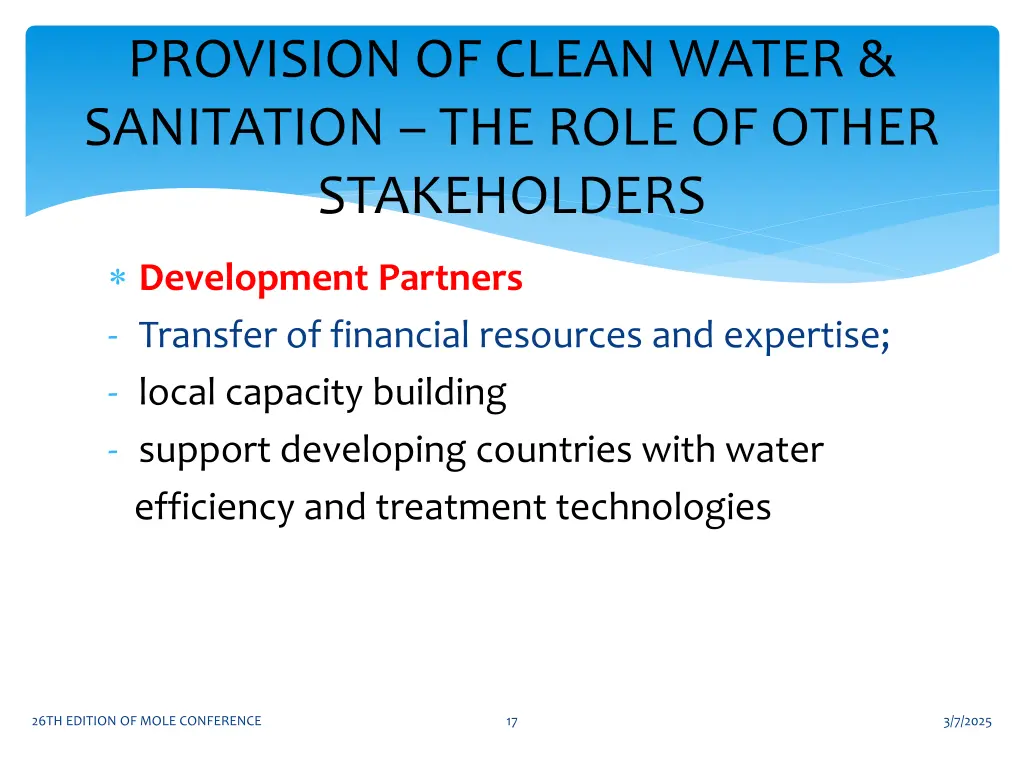 PROVISION OF CLEAN WATER & SANITATION – THE ROLE OF OTHER STAKEHOLDERS

* Development Partners
- Transfer of financial resources and expertise;
- local capacity building
- support developing countries with water efficiency and treatment technologies

26TH EDITION OF MOLE CONFERENCE
17
3/7/2025